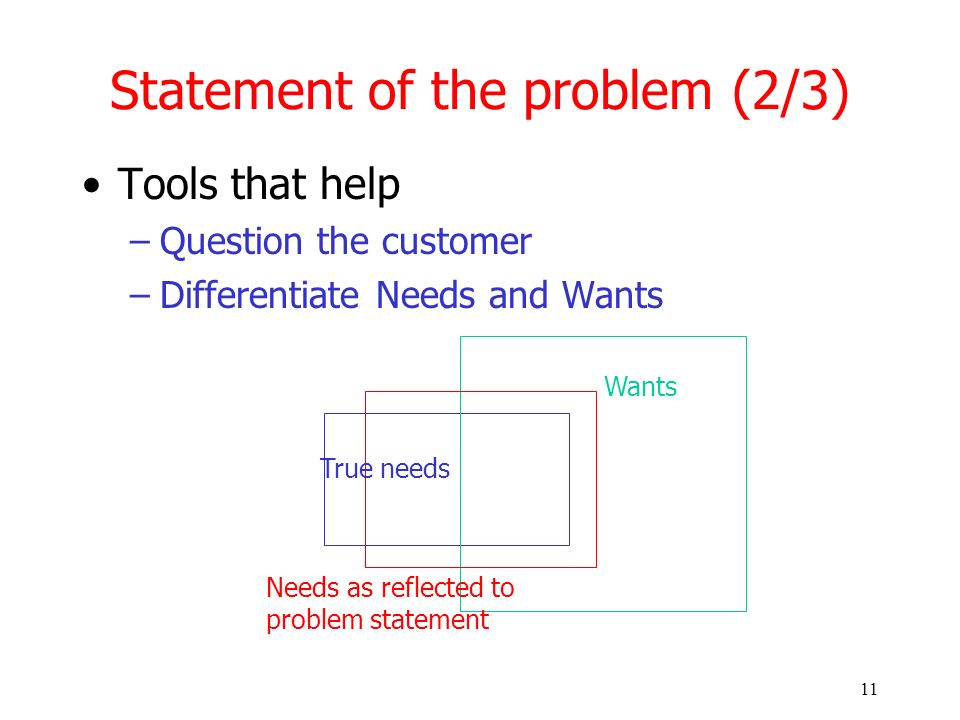 Statement of the problem (2/3)

• Tools that help
– Question the customer
– Differentiate Needs and Wants

Wants

True needs

Needs as reflected to problem statement

11